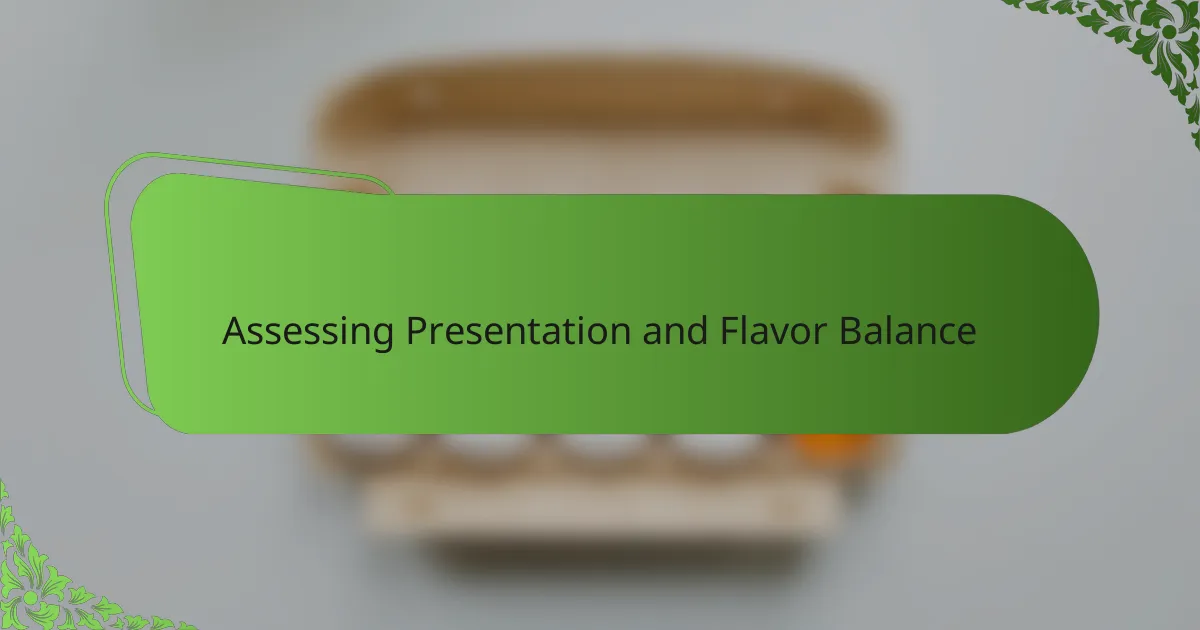 Assessing Presentation and Flavor Balance